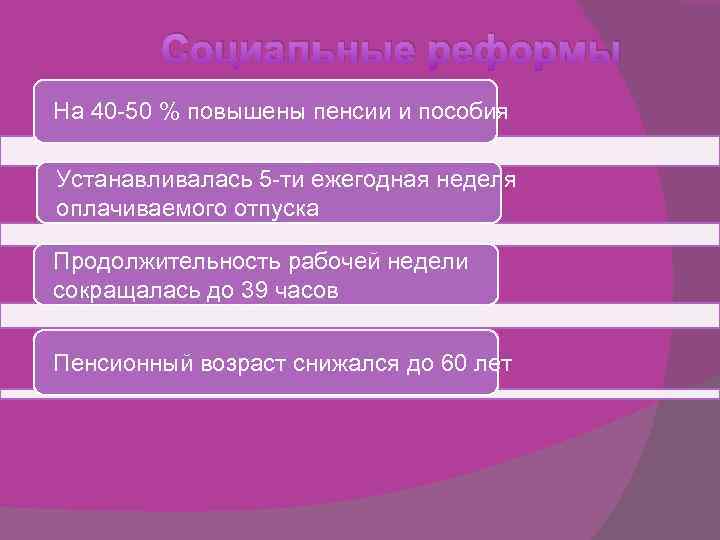 Социальные реформы

На 40-50 % повышены пенсии и пособия

Устанавливалась 5-ти ежегодная неделя оплачиваемого отпуска

Продолжительность рабочей недели сокращалась до 39 часов

Пенсионный возраст снижался до 60 лет